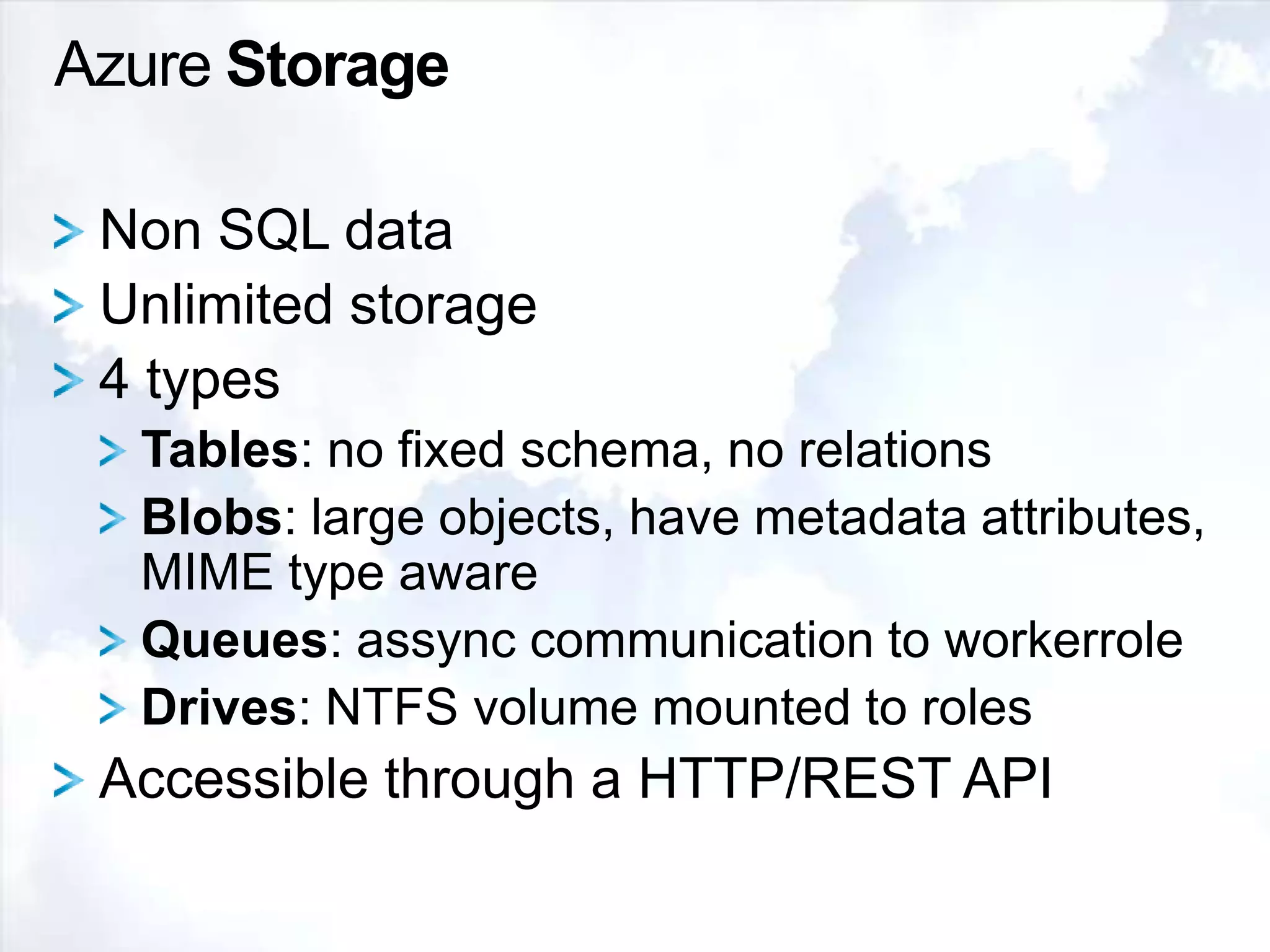 Azure Storage

> Non SQL data
> Unlimited storage
> 4 types
> Tables: no fixed schema, no relations
> Blobs: large objects, have metadata attributes, MIME type aware
> Queues: assync communication to workerrole
> Drives: NTFS volume mounted to roles
> Accessible through a HTTP/REST API